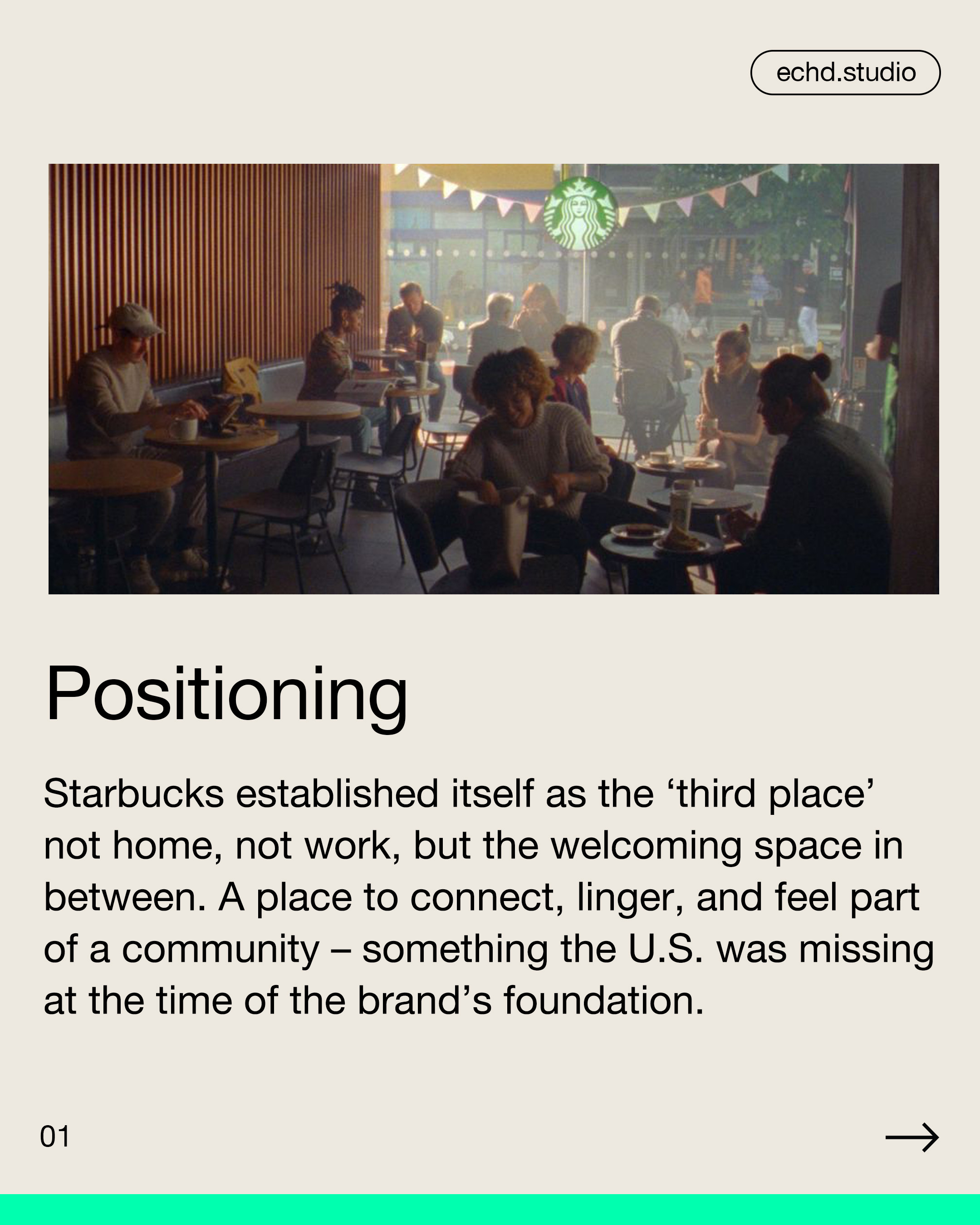 echd.studio

Positioning

Starbucks established itself as the ‘third place’ not home, not work, but the welcoming space in between. A place to connect, linger, and feel part of a community – something the U.S. was missing at the time of the brand’s foundation.

01

→